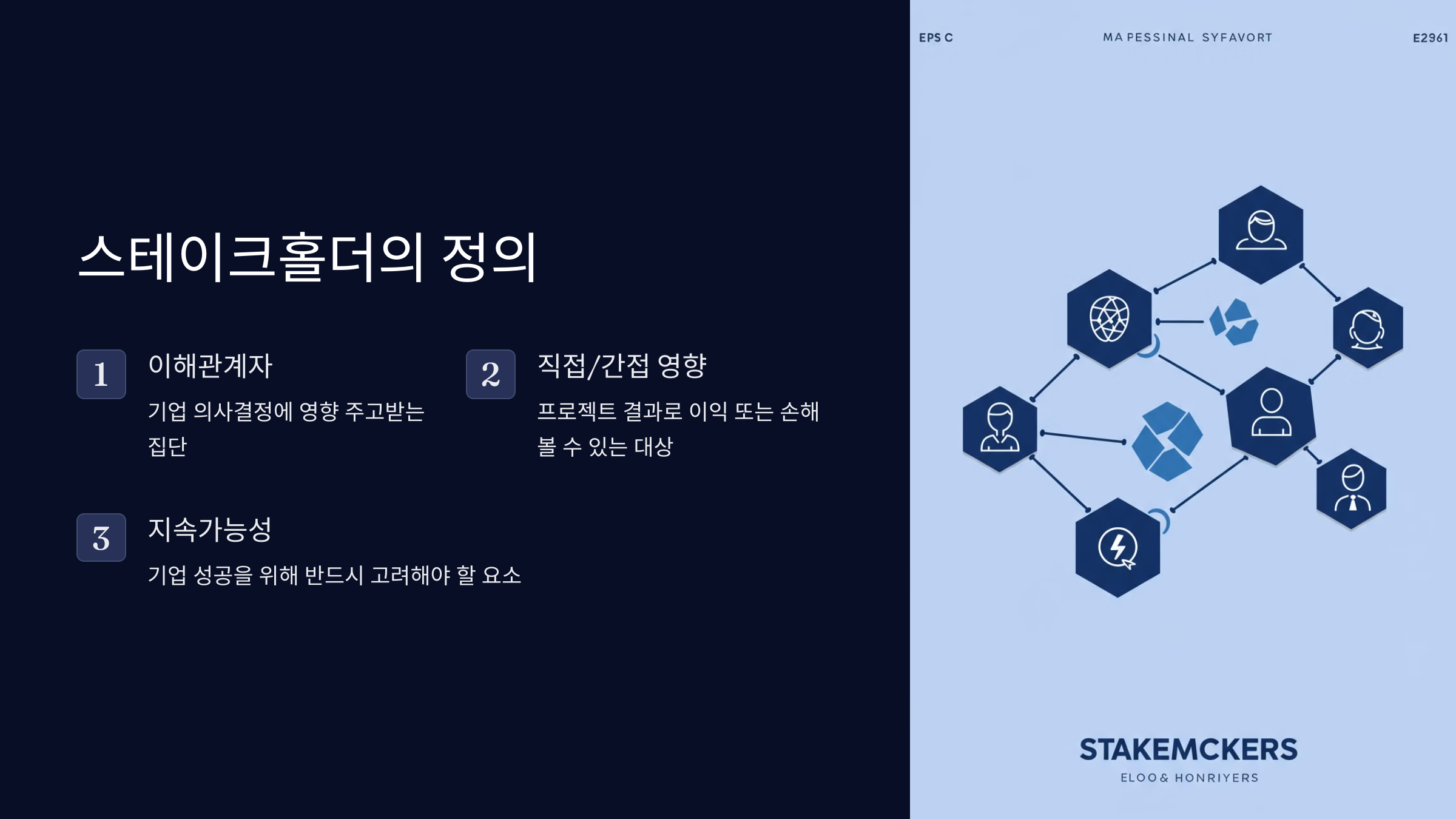 스테이크홀더의 정의

1
이해관계자
기업 의사결정에 영향 주고받는 집단

2
직접/간접 영향
프로젝트 결과로 이익 또는 손해 볼 수 있는 대상

3
지속가능성
기업 성공을 위해 반드시 고려해야 할 요소

EPS C
MA PESSINAL SYFAVORT
E2961

STAKEMCKERS
ELOO & HONRIYERS